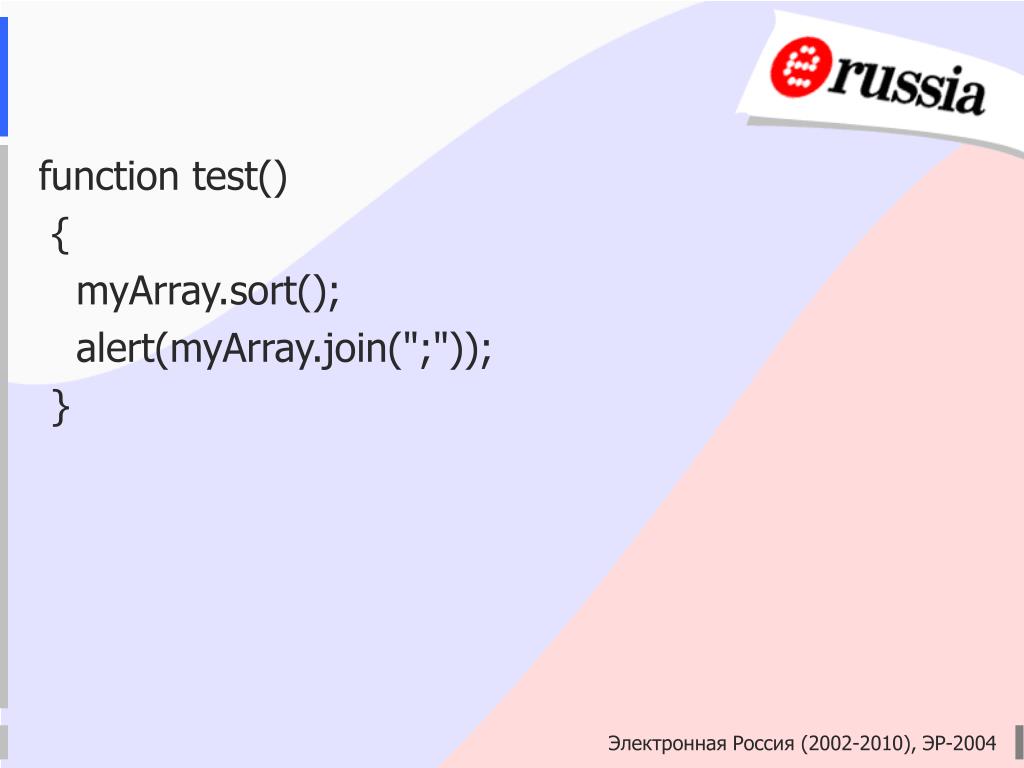 erussia

function test()
{
myArray.sort();
alert(myArray.join(";"));
}

Электронная Россия (2002-2010), ЭР-2004